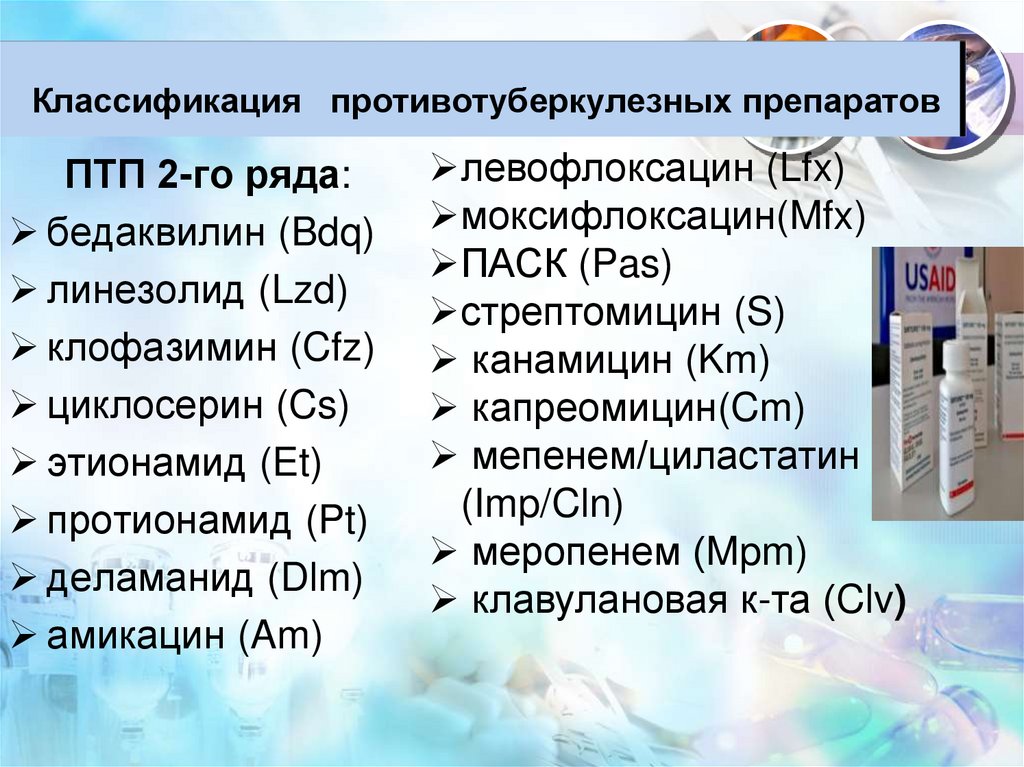 Классификация противотуберкулезных препаратов

ПТП 2-го ряда:
➢ бедаквилин (Bdq)
➢ линезолид (Lzd)
➢ клофазимин (Cfz)
➢ циклосерин (Cs)
➢ этионамид (Et)
➢ протионамид (Pt)
➢ деламанид (Dlm)
➢ амикацин (Am)

➢левофлоксацин (Lfx)
➢моксифлоксацин(Mfx)
➢ПАСК (Pas)
➢стрептомицин (S)
➢ канамицин (Km)
➢ капреомицин(Cm)
➢ мепенем/циластатин (Imp/Cln)
➢ меропенем (Mpm)
➢ клавулановая к-та (Clv)

USAID